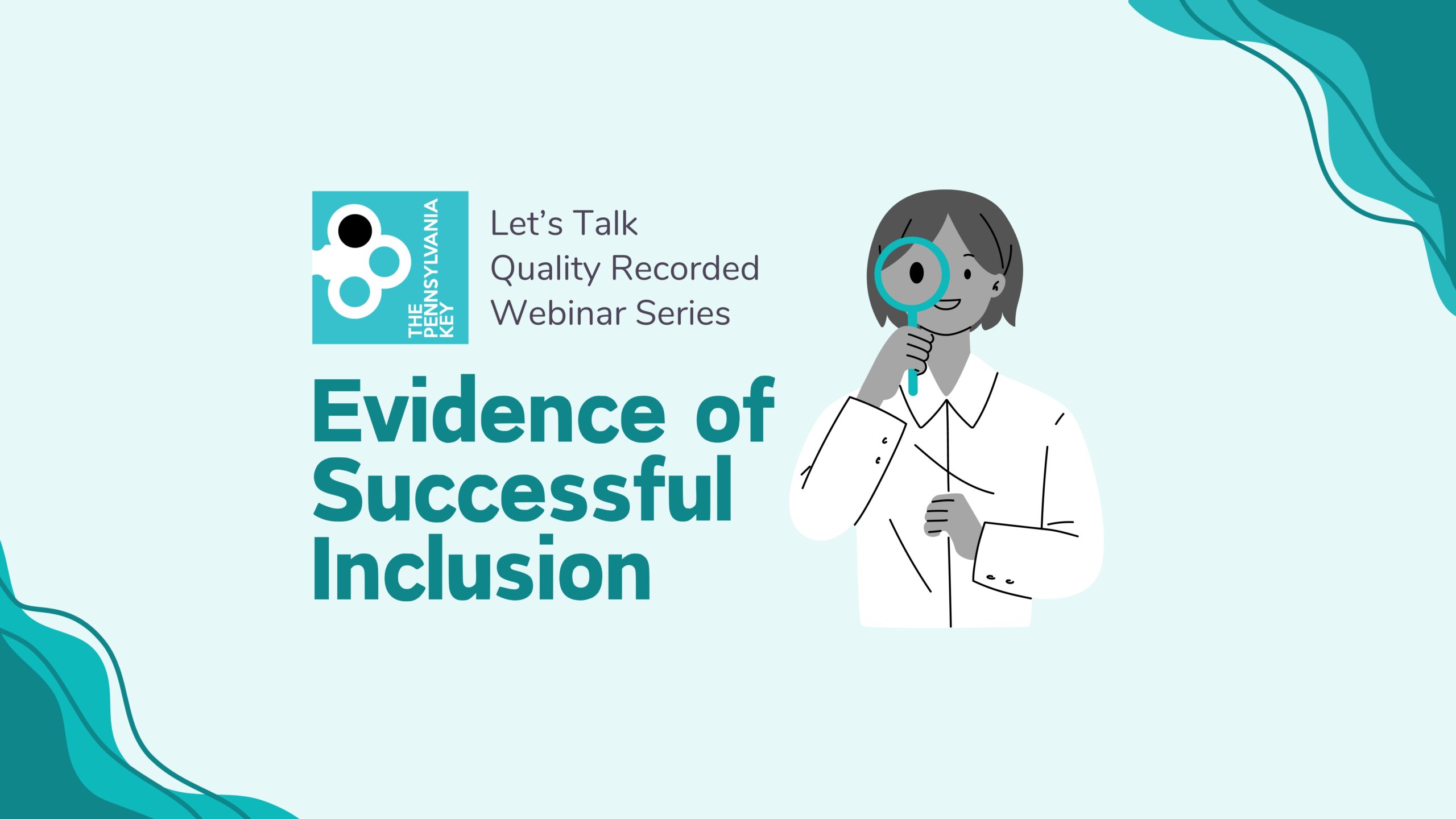 THE PENNSYLVANIA KEY

Let's Talk Quality Recorded Webinar Series

Evidence of Successful Inclusion